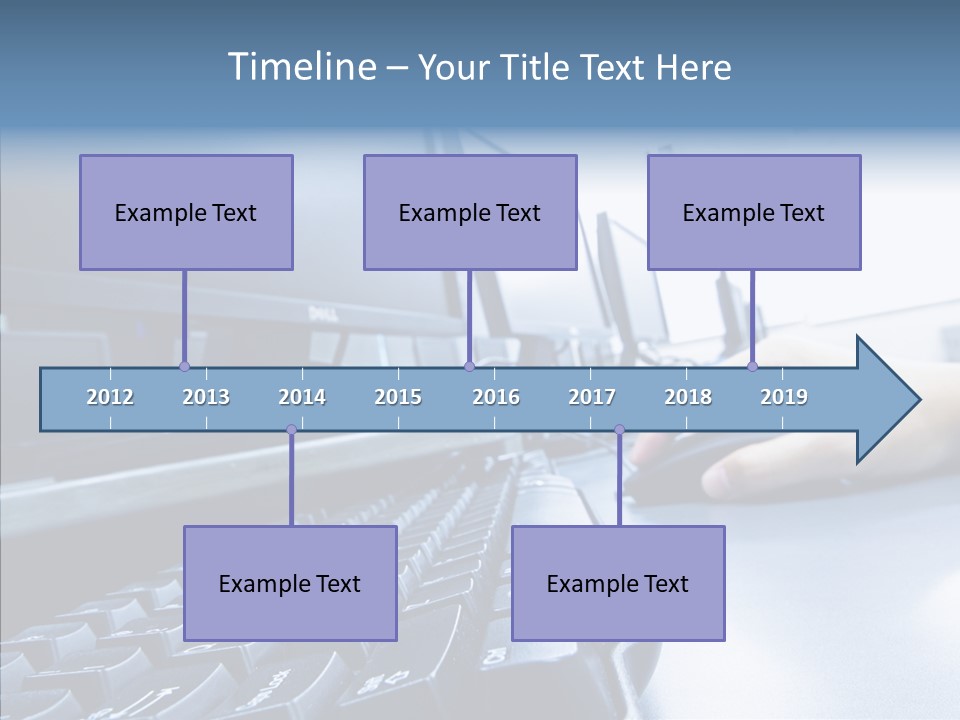 Timeline – Your Title Text Here

Example Text

Example Text

Example Text

2012 2013 2014 2015 2016 2017 2018 2019

Example Text

Example Text